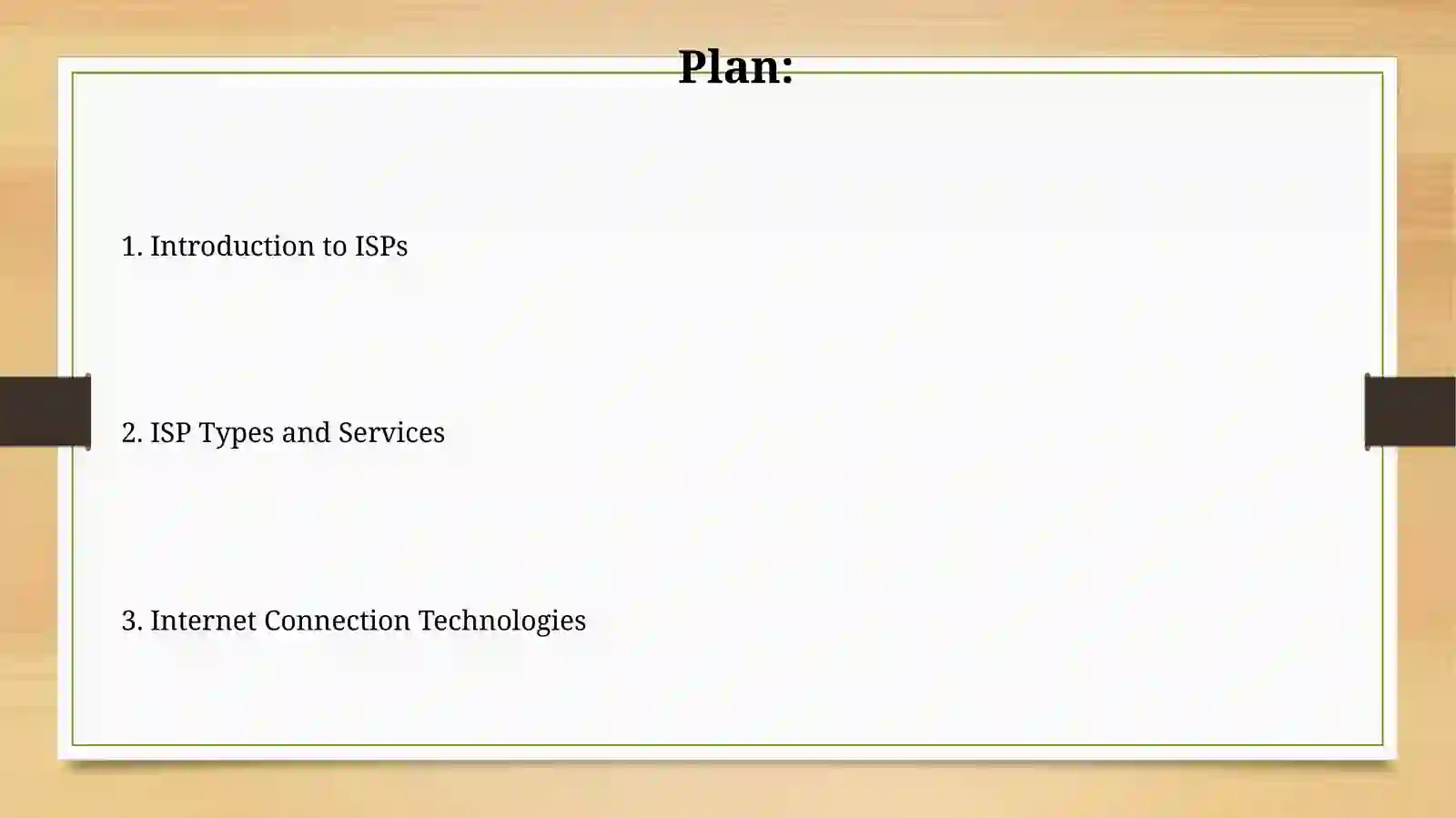 Plan:

1. Introduction to ISPs

2. ISP Types and Services

3. Internet Connection Technologies